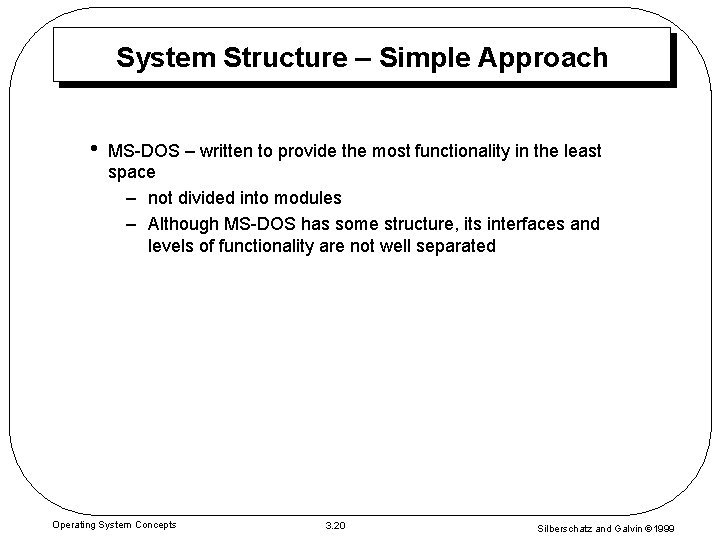 System Structure – Simple Approach

• MS-DOS – written to provide the most functionality in the least space

– not divided into modules

– Although MS-DOS has some structure, its interfaces and levels of functionality are not well separated

Operating System Concepts

3.20

Silberschatz and Galvin ©1999